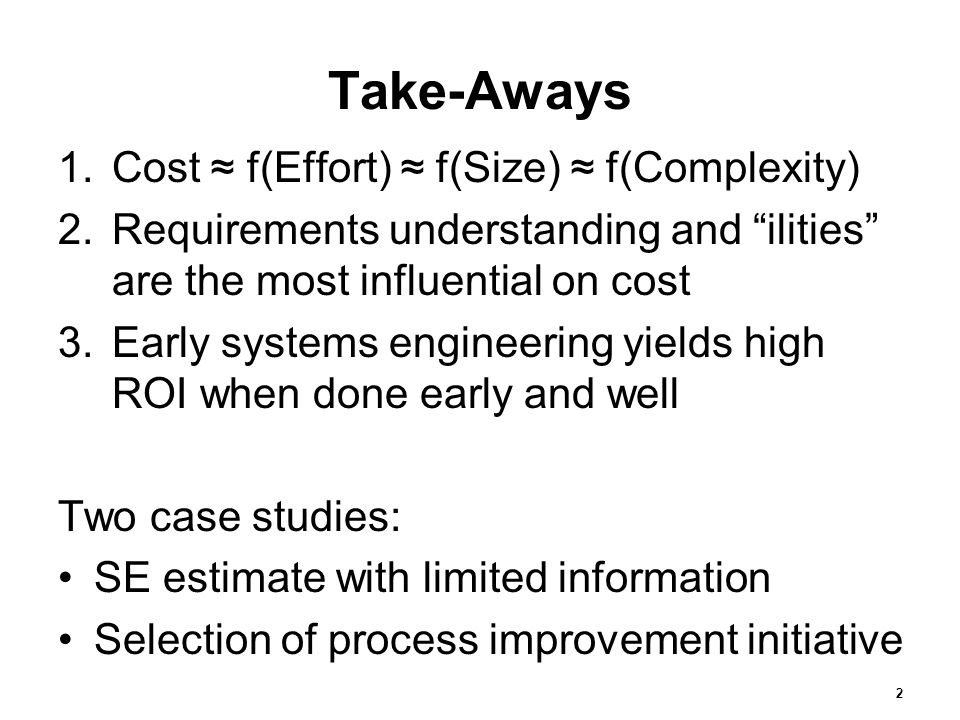 Take-Aways

1. Cost ≈ f(Effort) ≈ f(Size) ≈ f(Complexity)
2. Requirements understanding and “ilities” are the most influential on cost
3. Early systems engineering yields high ROI when done early and well

Two case studies:
• SE estimate with limited information
• Selection of process improvement initiative

2